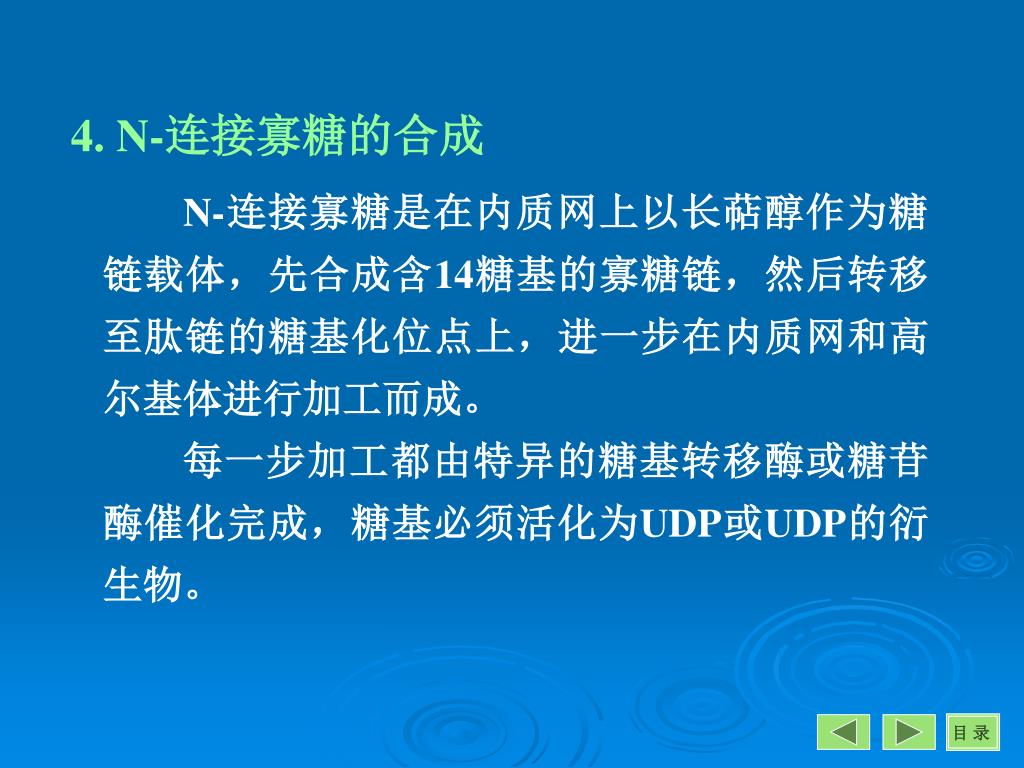 4. N-连接寡糖的合成

N-连接寡糖是在内质网上以长萜醇作为糖链载体，先合成含14糖基的寡糖链，然后转移至肽链的糖基化位点上，进一步在内质网和高尔基体进行加工而成。

每一步加工都由特异的糖基转移酶或糖苷酶催化完成，糖基必须活化为UDP或UDP的衍生物。

目 录